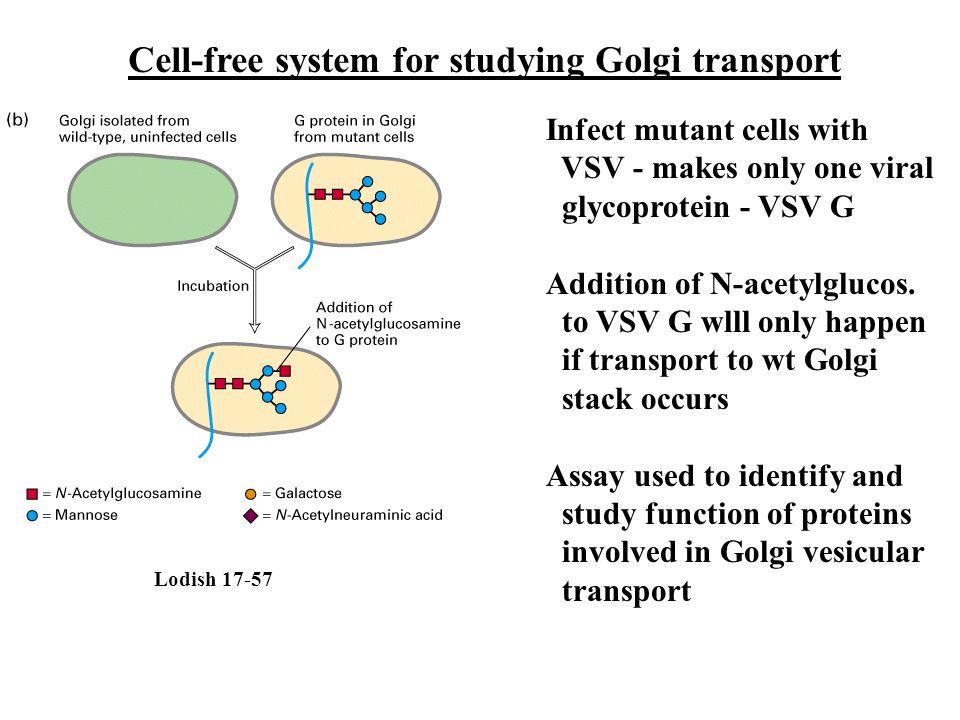 Cell-free system for studying Golgi transport

(b) Golgi isolated from wild-type, uninfected cells

G protein in Golgi from mutant cells

Incubation

Addition of N-acetylglucosamine to G protein

= N-Acetylglucosamine
= Mannose
= Galactose
= N-Acetylneuraminic acid

Lodish 17-57

Infect mutant cells with VSV - makes only one viral glycoprotein - VSV G

Addition of N-acetylglucos. to VSV G wlll only happen if transport to wt Golgi stack occurs

Assay used to identify and study function of proteins involved in Golgi vesicular transport